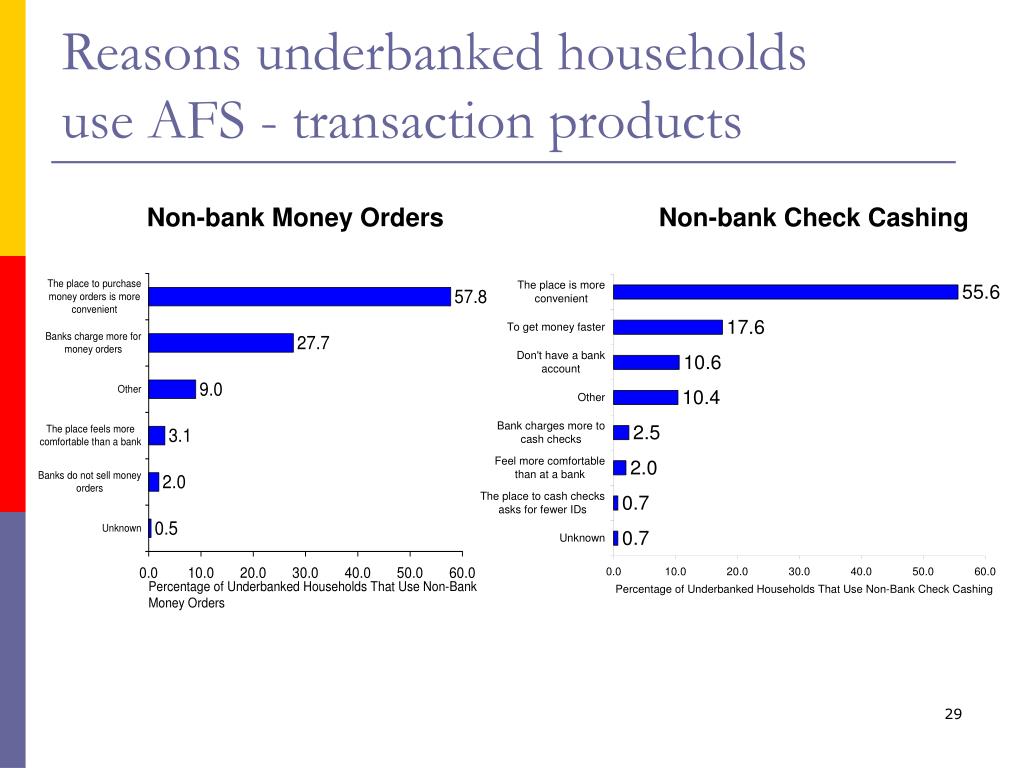 Reasons underbanked households use AFS - transaction products

Non-bank Money Orders

The place to purchase money orders is more convenient 57.8
Banks charge more for money orders 27.7
Other 9.0
The place feels more comfortable than a bank 3.1
Banks do not sell money orders 2.0
Unknown 0.5

0.0 10.0 20.0 30.0 40.0 50.0 60.0
Percentage of Underbanked Households That Use Non-Bank Money Orders

Non-bank Check Cashing

The place is more convenient 55.6
To get money faster 17.6
Don't have a bank account 10.6
Other 10.4
Bank charges more to cash checks 2.5
Feel more comfortable than at a bank 2.0
The place to cash checks asks for fewer IDs 0.7
Unknown 0.7

0.0 10.0 20.0 30.0 40.0 50.0 60.0
Percentage of Underbanked Households That Use Non-Bank Check Cashing

29